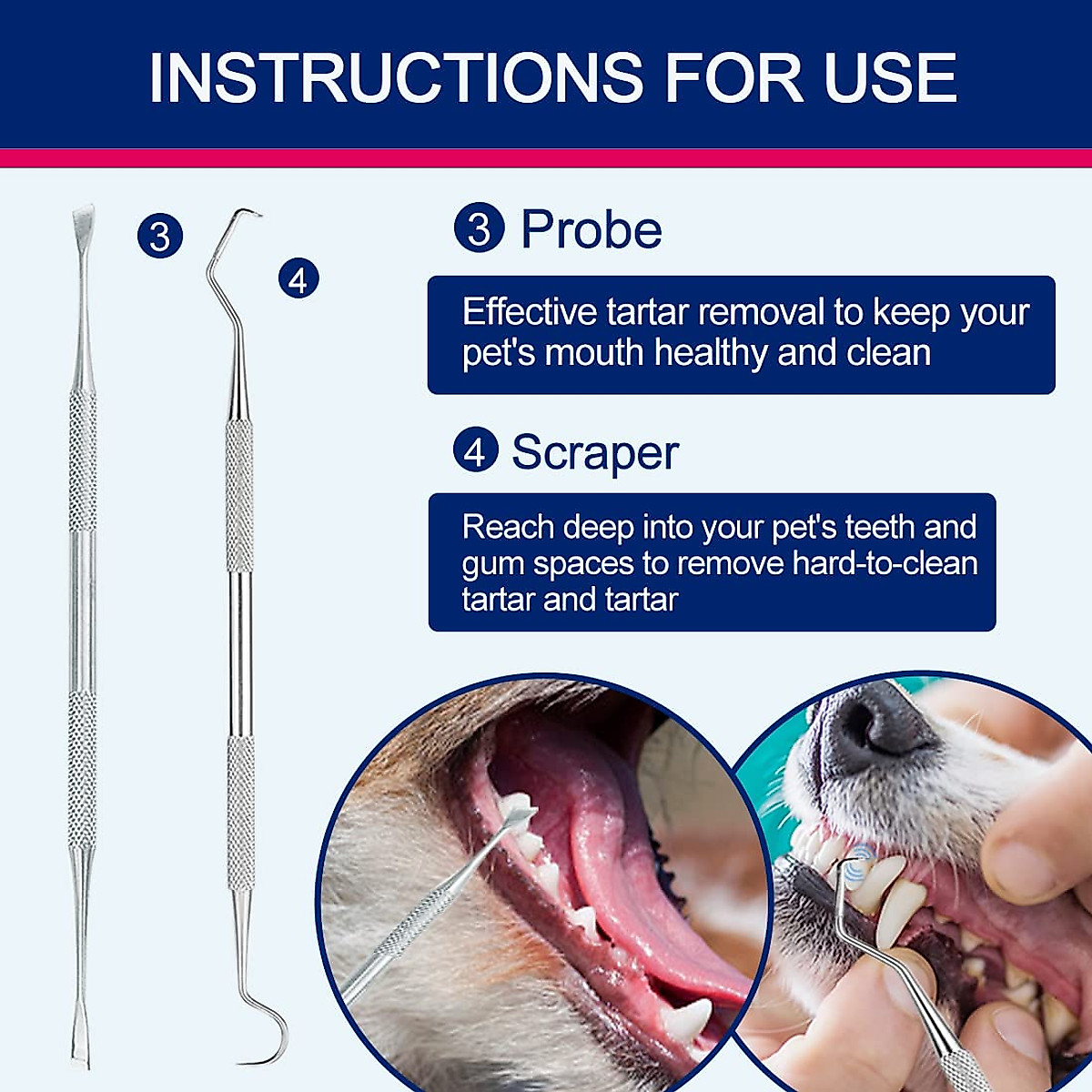 INSTRUCTIONS FOR USE

3

4

3 Probe

Effective tartar removal to keep your pet's mouth healthy and clean

4 Scraper

Reach deep into your pet's teeth and gum spaces to remove hard-to-clean tartar and tartar